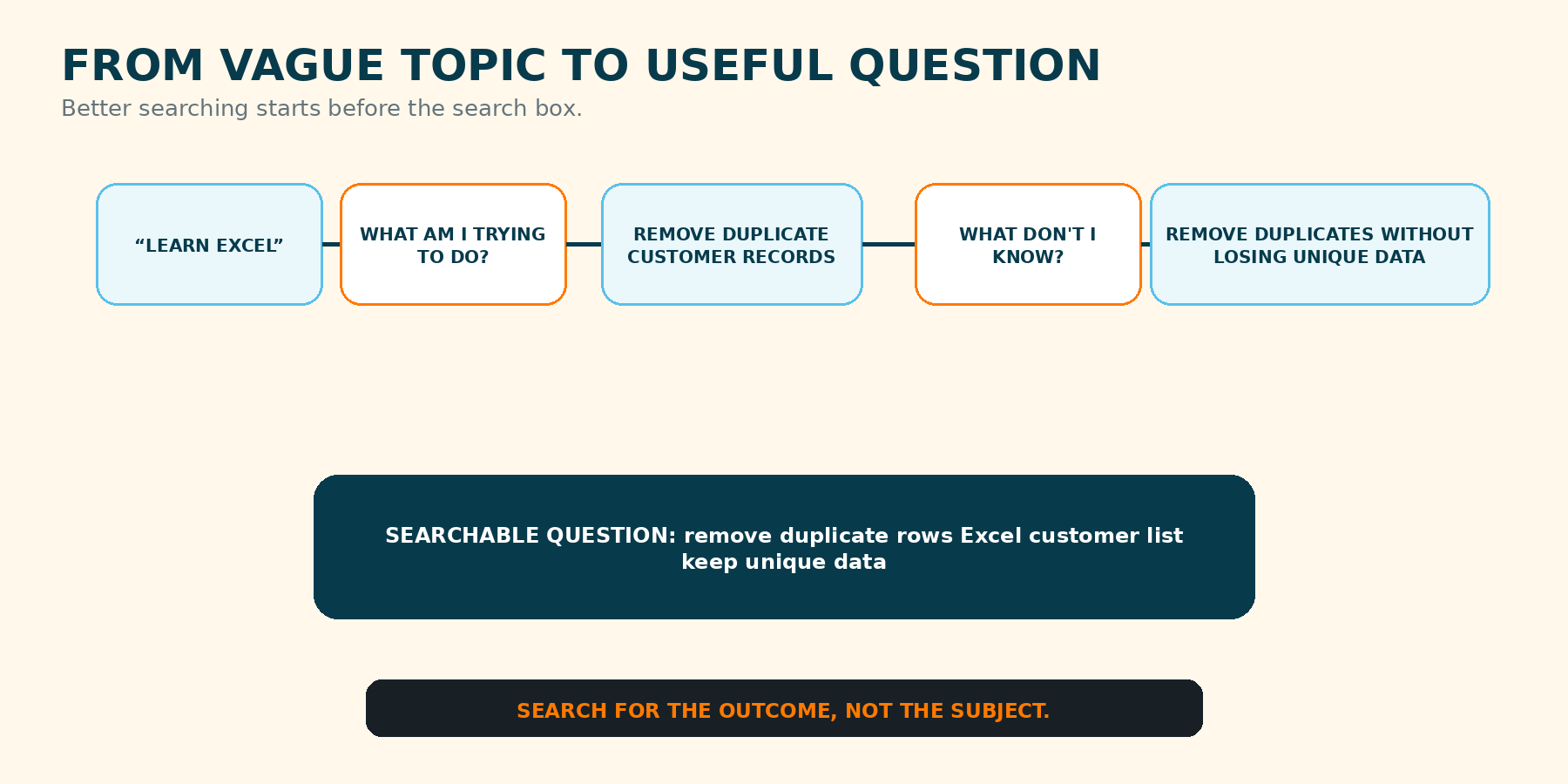 FROM VAGUE TOPIC TO USEFUL QUESTION

Better searching starts before the search box.

“LEARN EXCEL”

WHAT AM I TRYING TO DO?

REMOVE DUPLICATE CUSTOMER RECORDS

WHAT DON'T I KNOW?

REMOVE DUPLICATES WITHOUT LOSING UNIQUE DATA

SEARCHABLE QUESTION: remove duplicate rows Excel customer list keep unique data

SEARCH FOR THE OUTCOME, NOT THE SUBJECT.